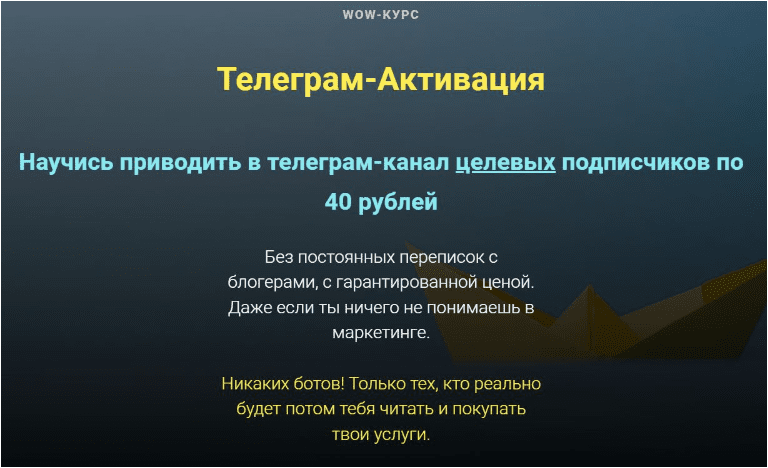 WOW-КУРС

Телеграм-Активация

Научись приводить в телеграм-канал целевых подписчиков по 40 рублей

Без постоянных переписок с блогерами, с гарантированной ценой. Даже если ты ничего не понимаешь в маркетинге.

Никаких ботов! Только тех, кто реально будет потом тебя читать и покупать твои услуги.